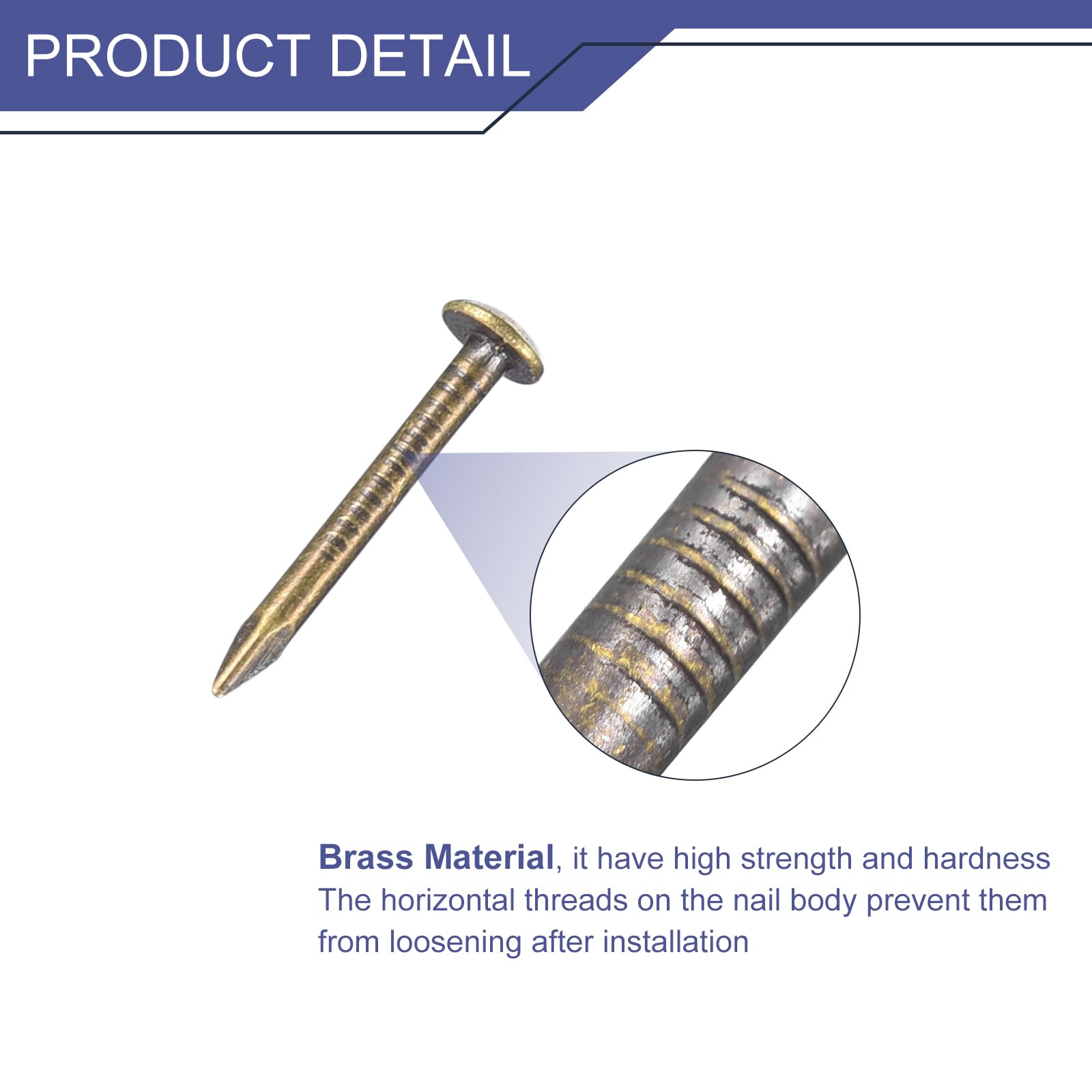 PRODUCT DETAIL

Brass Material, it have high strength and hardness
The horizontal threads on the nail body prevent them from loosening after installation